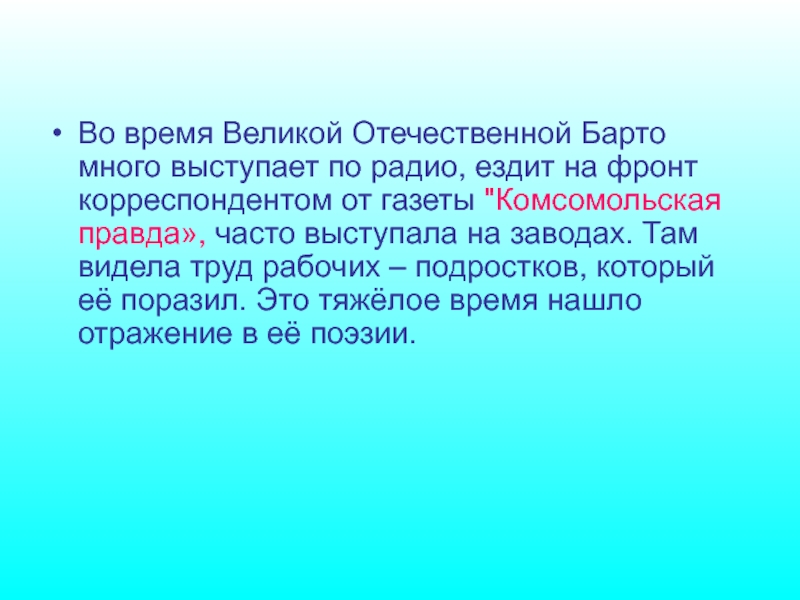 • Во время Великой Отечественной Барто много выступает по радио, ездит на фронт корреспондентом от газеты "Комсомольская правда», часто выступала на заводах. Там видела труд рабочих – подростков, который её поразил. Это тяжёлое время нашло отражение в её поэзии.